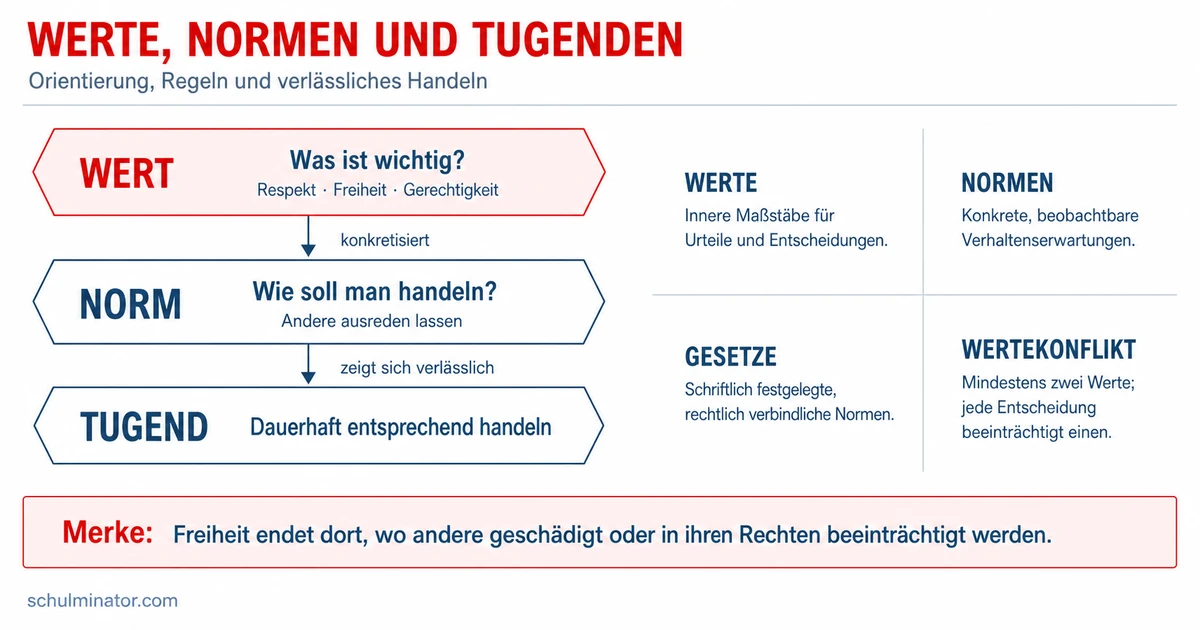 WERTE, NORMEN UND TUGENDEN

Orientierung, Regeln und verlässliches Handeln

WERT
Was ist wichtig?
Respekt · Freiheit · Gerechtigkeit

konkretisiert

NORM
Wie soll man handeln?
Andere ausreden lassen

zeigt sich verlässlich

TUGEND
Dauerhaft entsprechend handeln

WERTE
Innere Maßstäbe für Urteile und Entscheidungen.

NORMEN
Konkrete, beobachtbare Verhaltenserwartungen.

GESETZE
Schriftlich festgelegte, rechtlich verbindliche Normen.

WERTEKONFLIKT
Mindestens zwei Werte; jede Entscheidung beeinträchtigt einen.

Merke: Freiheit endet dort, wo andere geschädigt oder in ihren Rechten beeinträchtigt werden.

schulminator.com